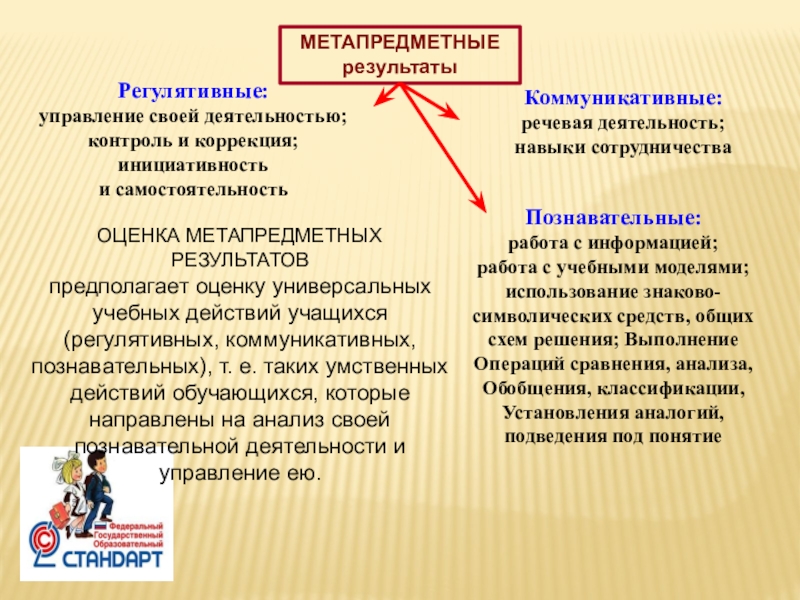 МЕТАПРЕДМЕТНЫЕ
результаты

Регулятивные:
управление своей деятельностью;
контроль и коррекция;
инициативность
и самостоятельность

Коммуникативные:
речевая деятельность;
навыки сотрудничества

Познавательные:
работа с информацией;
работа с учебными моделями;
использование знаково-символических средств, общих схем решения; Выполнение Операций сравнения, анализа, Обобщения, классификации, Установления аналогий, подведения под понятие

ОЦЕНКА МЕТАПРЕДМЕТНЫХ РЕЗУЛЬТАТОВ
предполагает оценку универсальных учебных действий учащихся (регулятивных, коммуникативных, познавательных), т. е. таких умственных действий обучающихся, которые направлены на анализ своей познавательной деятельности и управление ею.

Федеральный
Государственный
Образовательный
СТАНДАРТ